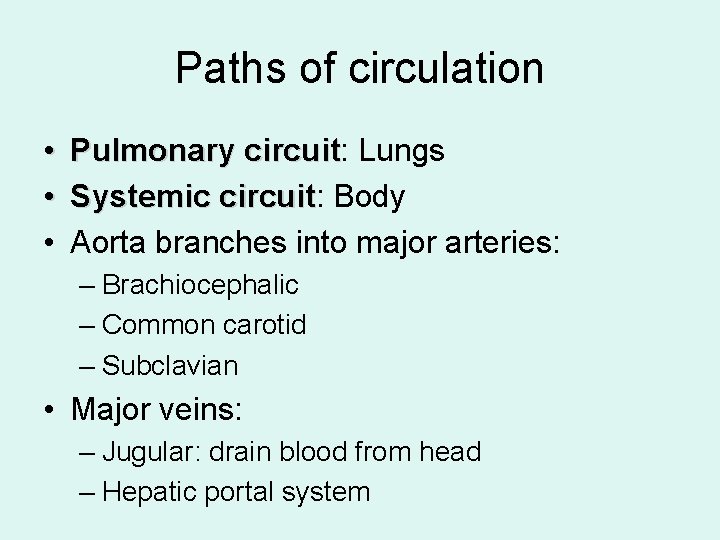 Paths of circulation

• Pulmonary circuit: Lungs
• Systemic circuit: Body
• Aorta branches into major arteries:
  – Brachiocephalic
  – Common carotid
  – Subclavian
• Major veins:
  – Jugular: drain blood from head
  – Hepatic portal system